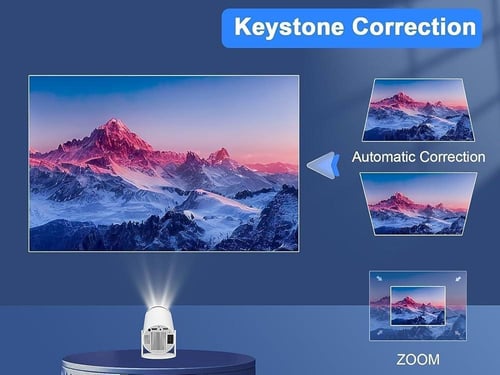 Keystone Correction

Automatic Correction

ZOOM